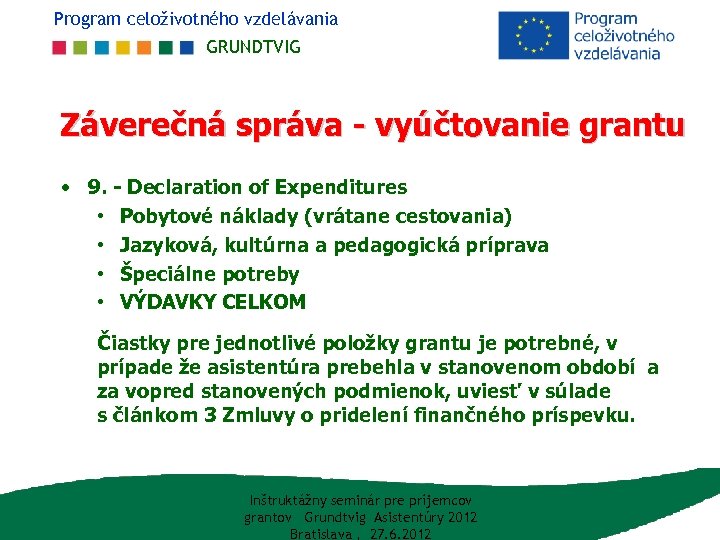 Program celoživotného vzdelávania
GRUNDTVIG

Program celoživotného vzdelávania

Záverečná správa - vyúčtovanie grantu

• 9. - Declaration of Expenditures
  • Pobytové náklady (vrátane cestovania)
  • Jazyková, kultúrna a pedagogická príprava
  • Špeciálne potreby
  • VÝDAVKY CELKOM

Čiastky pre jednotlivé položky grantu je potrebné, v prípade že asistentúra prebehla v stanovenom období a za vopred stanovených podmienok, uviesť v súlade s článkom 3 Zmluvy o pridelení finančného príspevku.

Inštruktážny seminár pre príjemcov grantov Grundtvig Asistentúry 2012
Bratislava , 27.6.2012